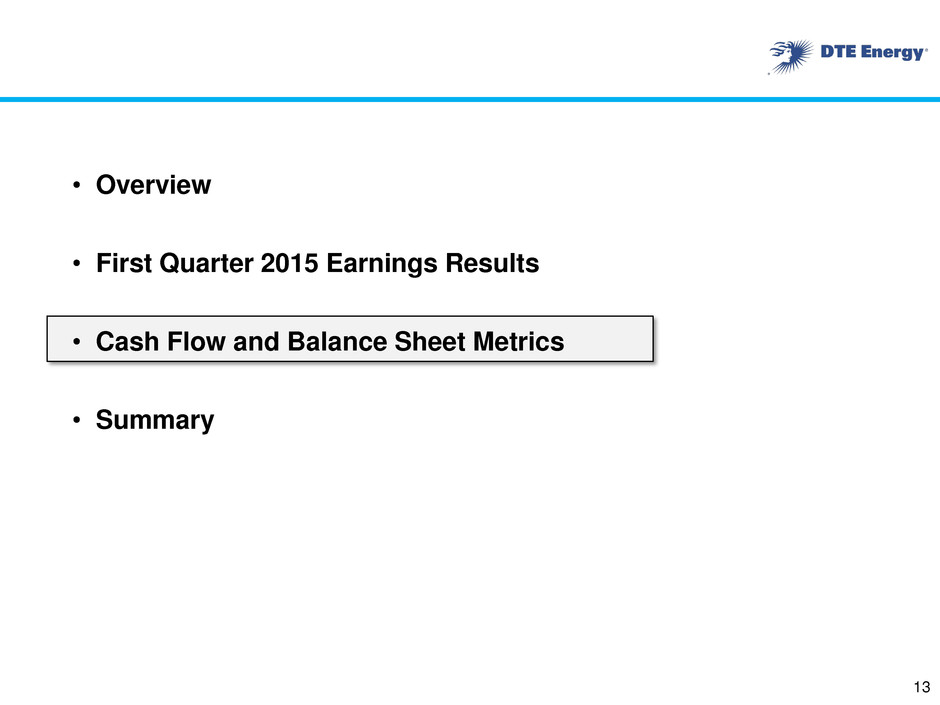 DTE Energy®

• Overview

• First Quarter 2015 Earnings Results

• Cash Flow and Balance Sheet Metrics

• Summary

13